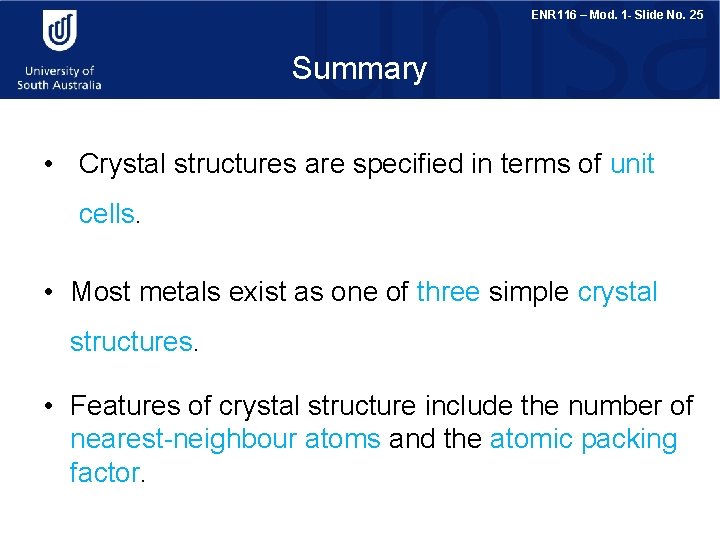 University of South Australia

ENR116 – Mod. 1- Slide No. 25

Summary

• Crystal structures are specified in terms of unit cells.

• Most metals exist as one of three simple crystal structures.

• Features of crystal structure include the number of nearest-neighbour atoms and the atomic packing factor.